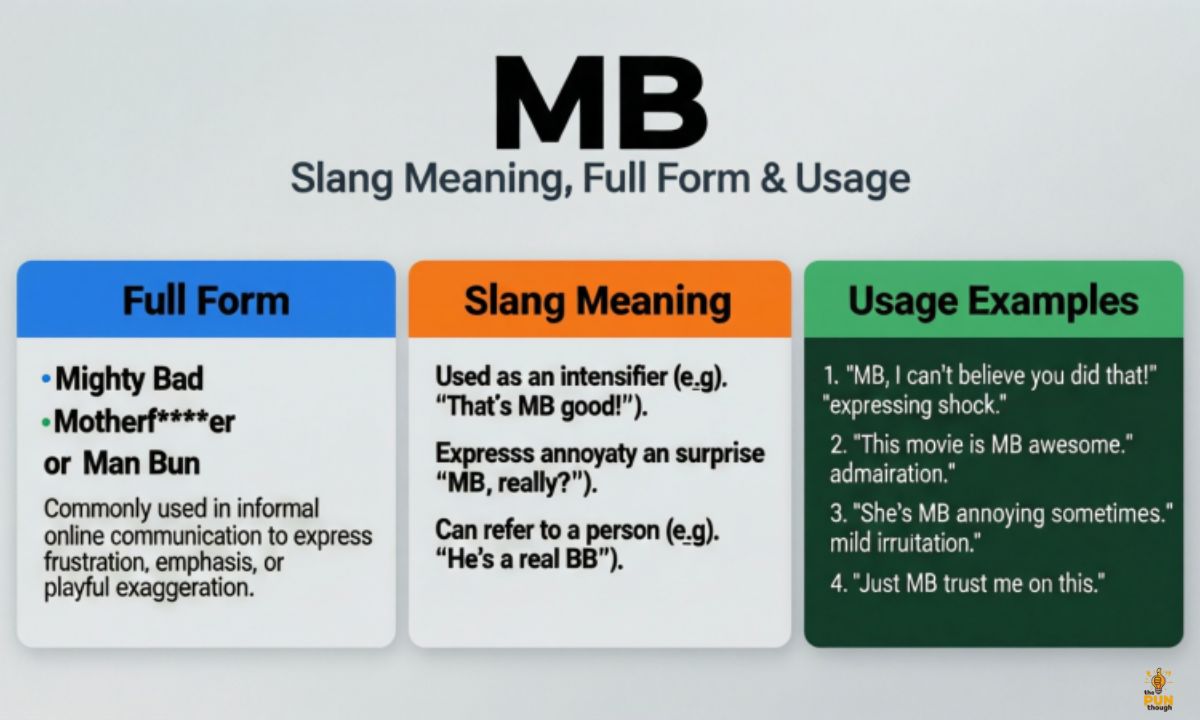 MB
Slang Meaning, Full Form & Usage

Full Form

• Mighty Bad
• Motherf****er
or Man Bun

Commonly used in informal online communication to express frustration, emphasis, or playful exaggeration.

Slang Meaning

Used as an intensifier (e.g). "That's MB good!").

Expresss annoyaty an surprise "MB, really?").

Can refer to a person (e.g). "He's a real BB").

Usage Examples

1. "MB, I can't believe you did that!" "expressing shock."

2. "This movie is MB awesome." admairation."

3. "She's MB annoying sometimes." mild irruitation."

4. "Just MB trust me on this."

the PUN though